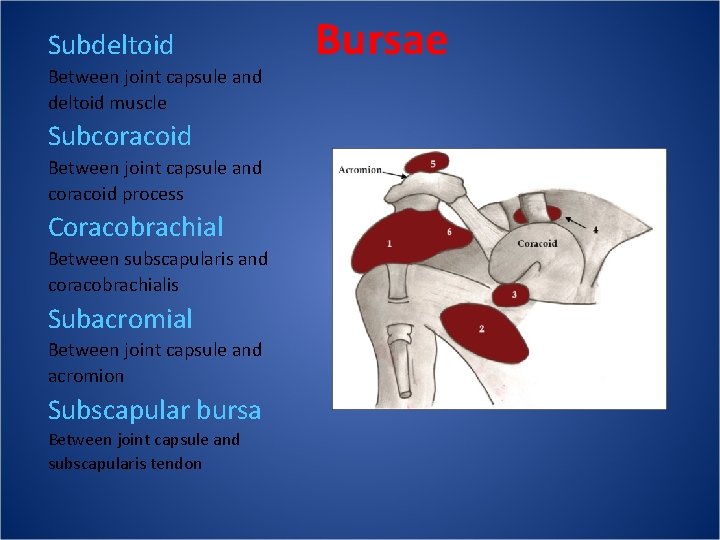 Bursae

Subdeltoid
Between joint capsule and deltoid muscle

Subcoracoid
Between joint capsule and coracoid process

Coracobrachial
Between subscapularis and coracobrachialis

Subacromial
Between joint capsule and acromion

Subscapular bursa
Between joint capsule and subscapularis tendon

Acromion
5
6
1
Coracoid
4
3
2